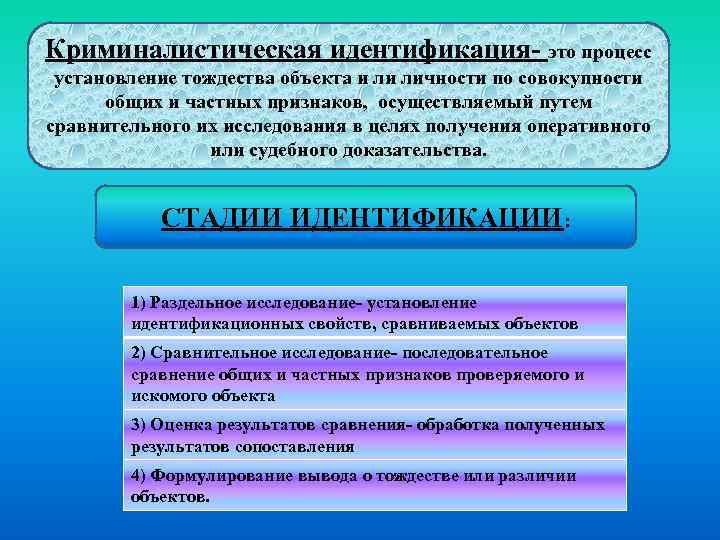 Криминалистическая идентификация- это процесс установление тождества объекта и ли личности по совокупности общих и частных признаков, осуществляемый путем сравнительного их исследования в целях получения оперативного или судебного доказательства.

СТАДИИ ИДЕНТИФИКАЦИИ:

1) Раздельное исследование- установление идентификационных свойств, сравниваемых объектов

2) Сравнительное исследование- последовательное сравнение общих и частных признаков проверяемого и искомого объекта

3) Оценка результатов сравнения- обработка полученных результатов сопоставления

4) Формулирование вывода о тождестве или различии объектов.